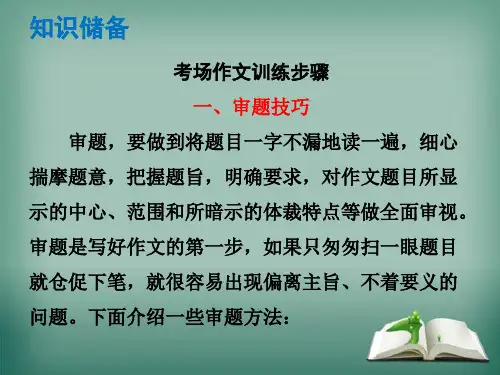 知识储备

考场作文训练步骤

一、审题技巧

审题，要做到将题目一字不漏地读一遍，细心揣摩题意，把握题旨，明确要求，对作文题目所显示的中心、范围和所暗示的体裁特点等做全面审视。审题是写好作文的第一步，如果只匆匆扫一眼题目就仓促下笔，就很容易出现偏离主旨、不着要义的问题。下面介绍一些审题方法：